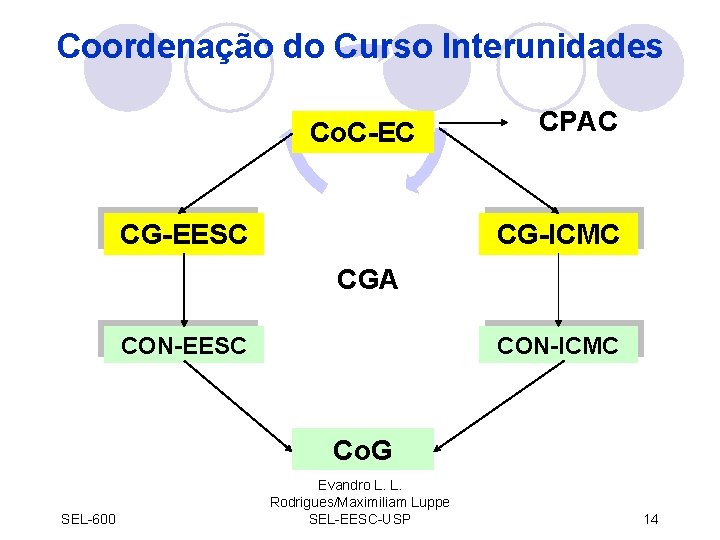 Coordenação do Curso Interunidades

CoC-EC

CPAC

CG-EESC

CG-ICMC

CGA

CON-EESC

CON-ICMC

CoG

SEL-600

Evandro L. L. Rodrigues/Maximiliam Luppe SEL-EESC-USP

14